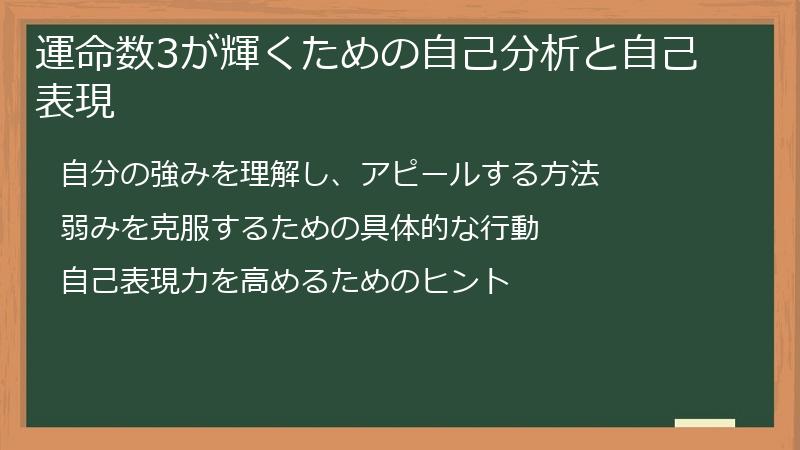 運命数3が輝くための自己分析と自己表現

自分の強みを理解し、アピールする方法

弱みを克服するための具体的な行動

自己表現力を高めるためのヒント